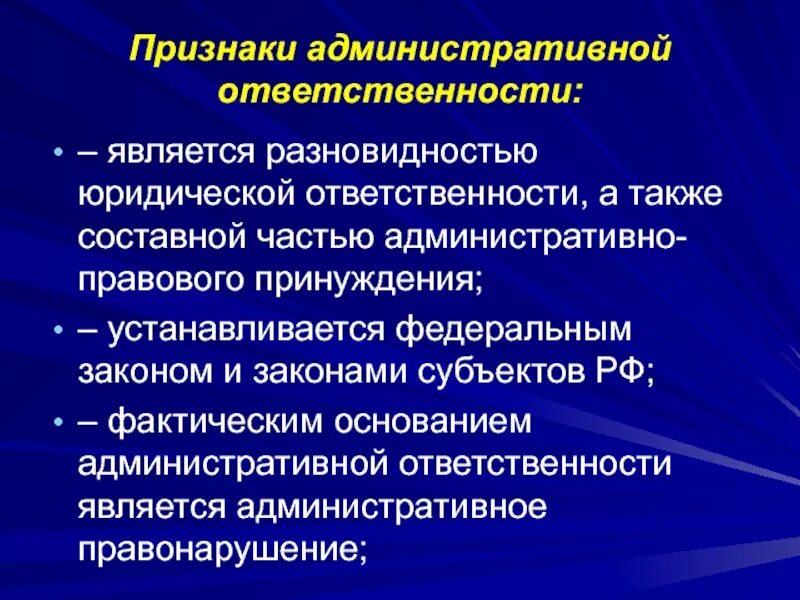 Признаки административной ответственности:

• – является разновидностью юридической ответственности, а также составной частью административно-правового принуждения;

• – устанавливается федеральным законом и законами субъектов РФ;

• – фактическим основанием административной ответственности является административное правонарушение;